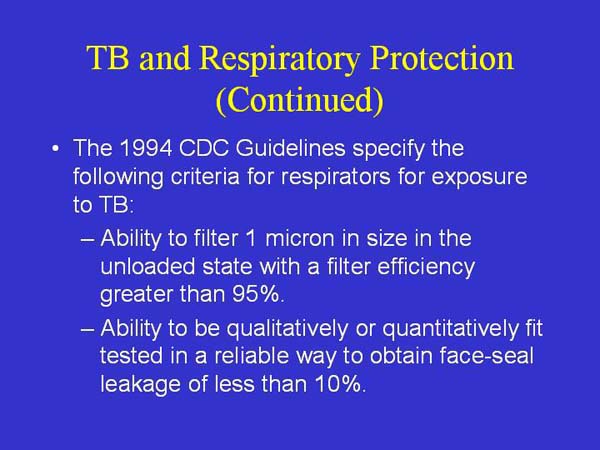 TB and Respiratory Protection (Continued)

• The 1994 CDC Guidelines specify the following criteria for respirators for exposure to TB:

– Ability to filter 1 micron in size in the unloaded state with a filter efficiency greater than 95%.

– Ability to be qualitatively or quantitatively fit tested in a reliable way to obtain face-seal leakage of less than 10%.